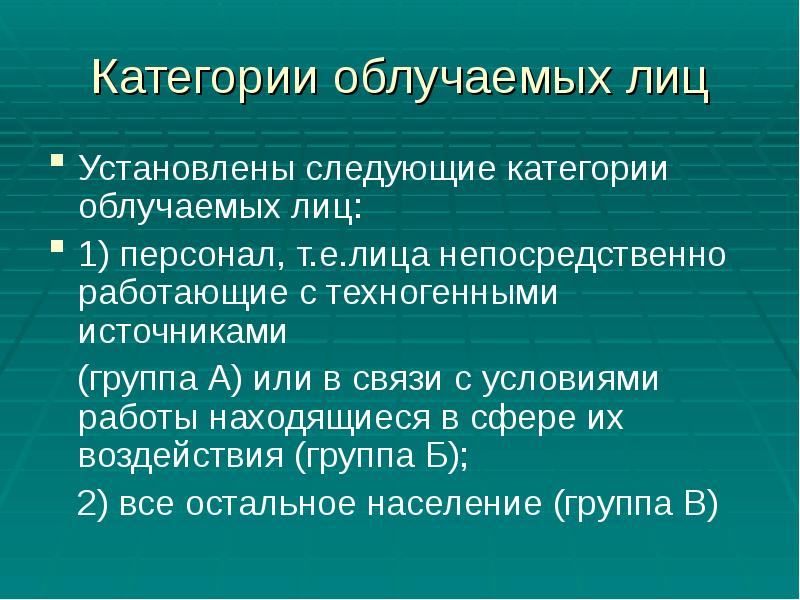 Категории облучаемых лиц

Установлены следующие категории облучаемых лиц:

1) персонал, т.е.лица непосредственно работающие с техногенными источниками

(группа А) или в связи с условиями работы находящиеся в сфере их воздействия (группа Б);

2) все остальное население (группа В)